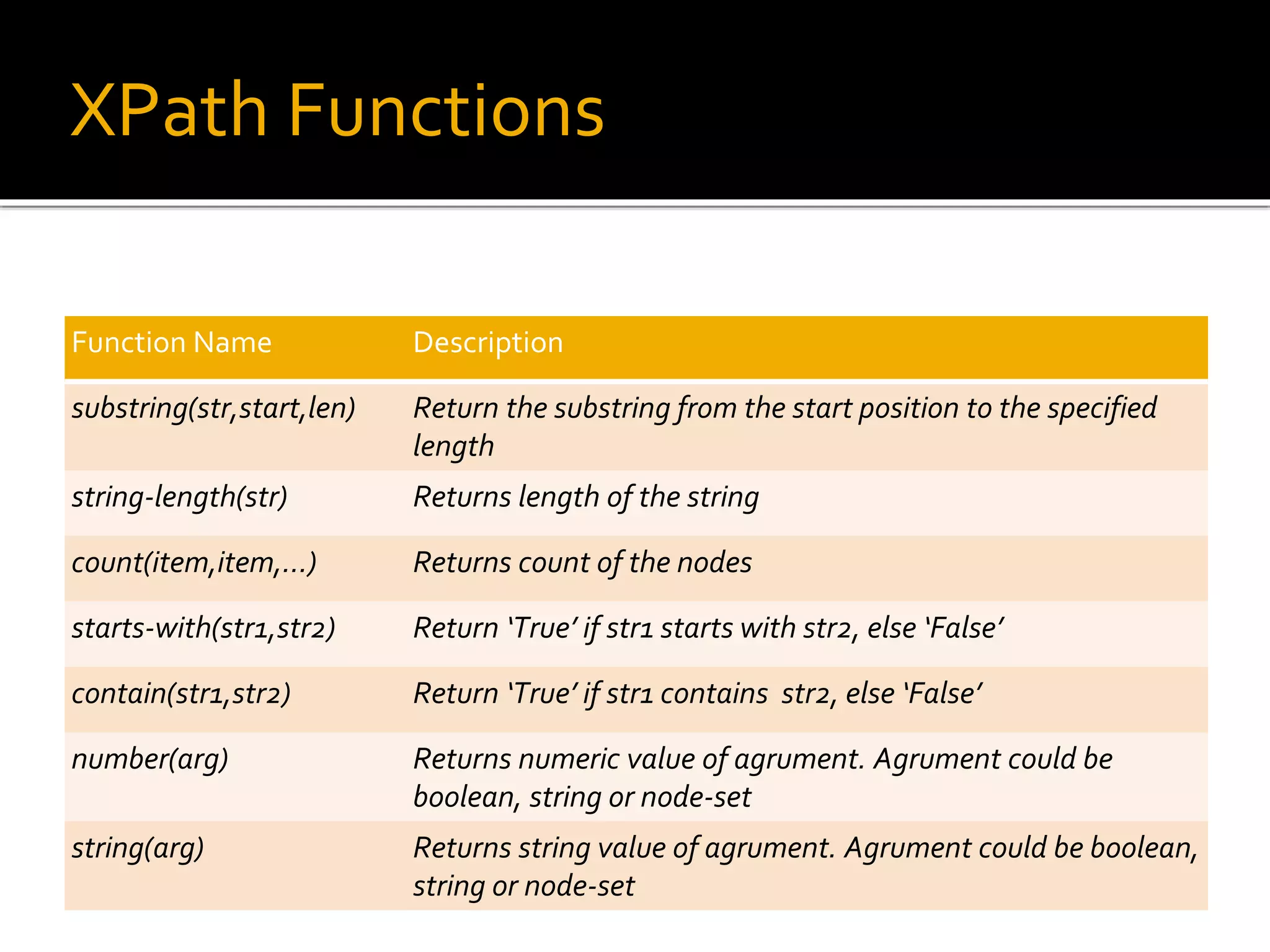 XPath Functions

| Function Name | Description |
|---|---|
| substring(str,start,len) | Return the substring from the start position to the specified length |
| string-length(str) | Returns length of the string |
| count(item,item,...) | Returns count of the nodes |
| starts-with(str1,str2) | Return 'True' if str1 starts with str2, else 'False' |
| contain(str1,str2) | Return 'True' if str1 contains str2, else 'False' |
| number(arg) | Returns numeric value of agrument. Agrument could be boolean, string or node-set |
| string(arg) | Returns string value of agrument. Agrument could be boolean, string or node-set |